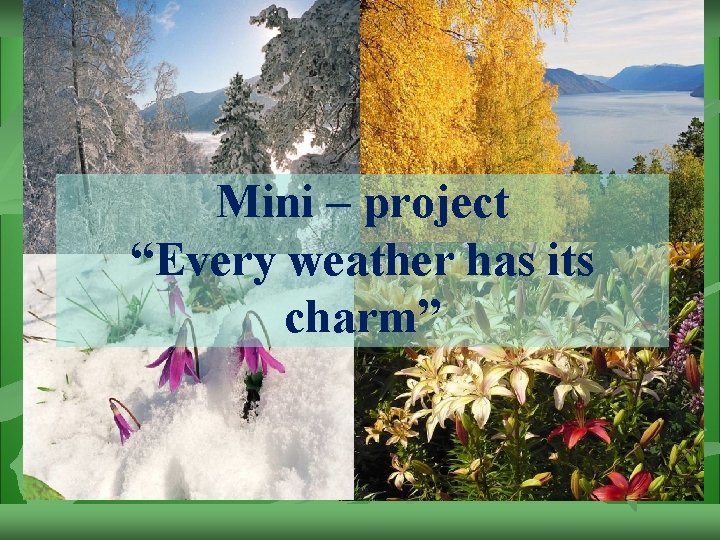 Mini – project
“Every weather has its charm”